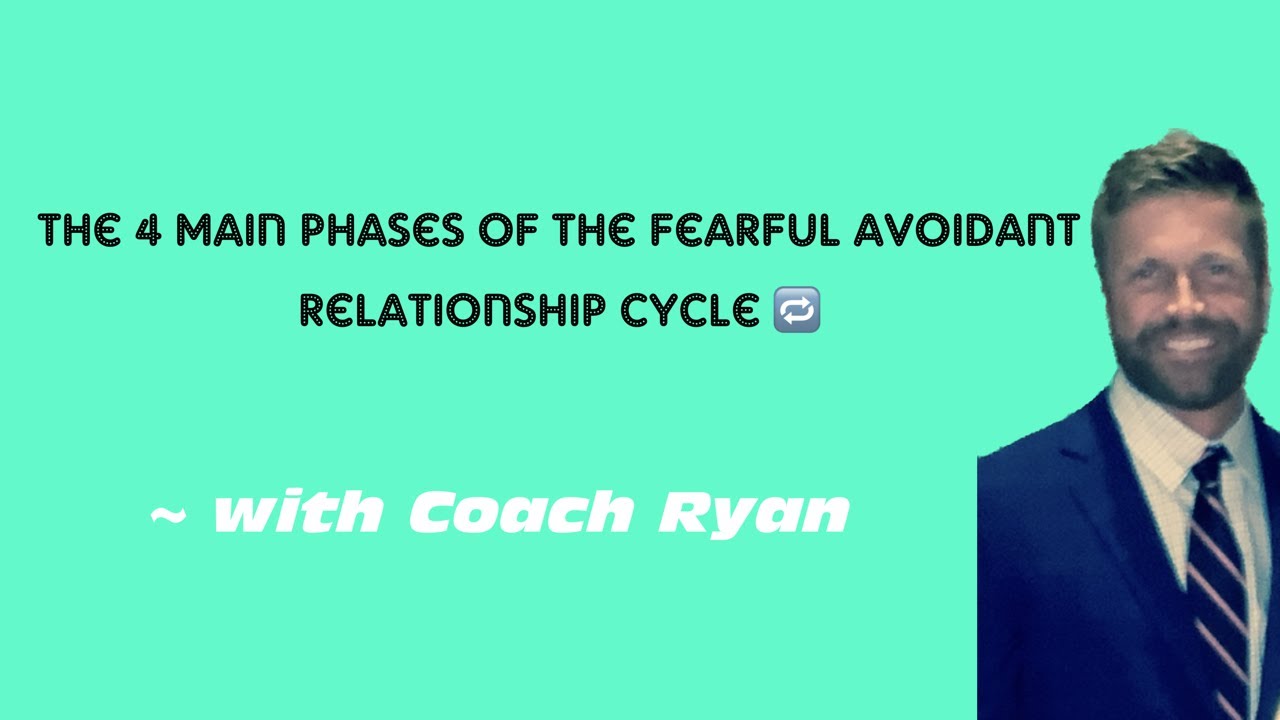 THE 4 MAIN PHASES OF THE FEARFUL AVOIDANT RELATIONSHIP CYCLE 🔁

~ with Coach Ryan